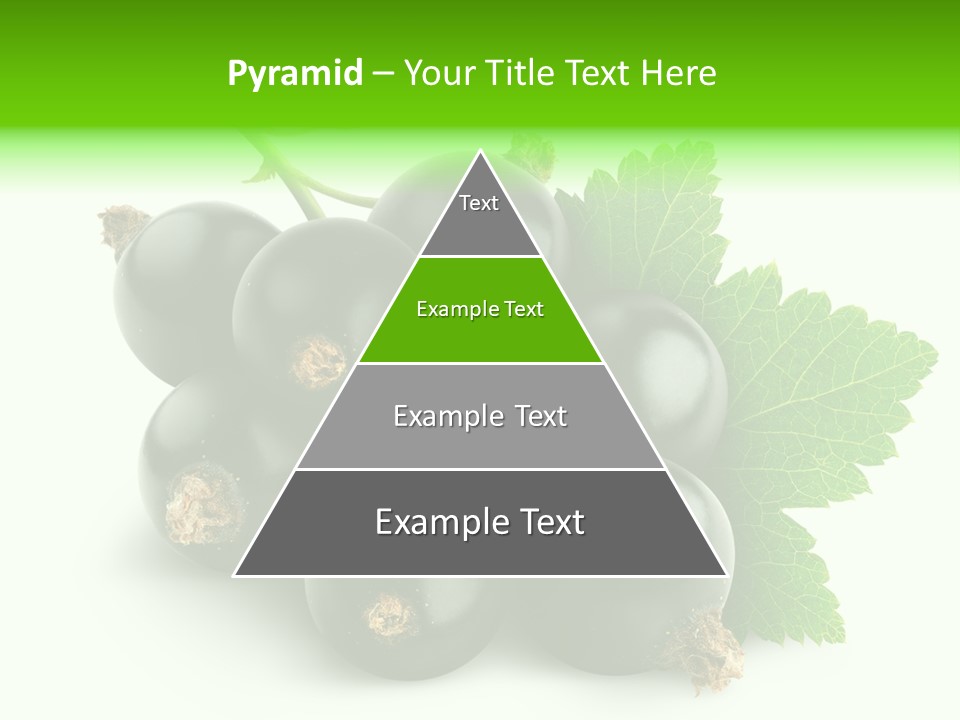 Pyramid – Your Title Text Here

Text

Example Text

Example Text

Example Text